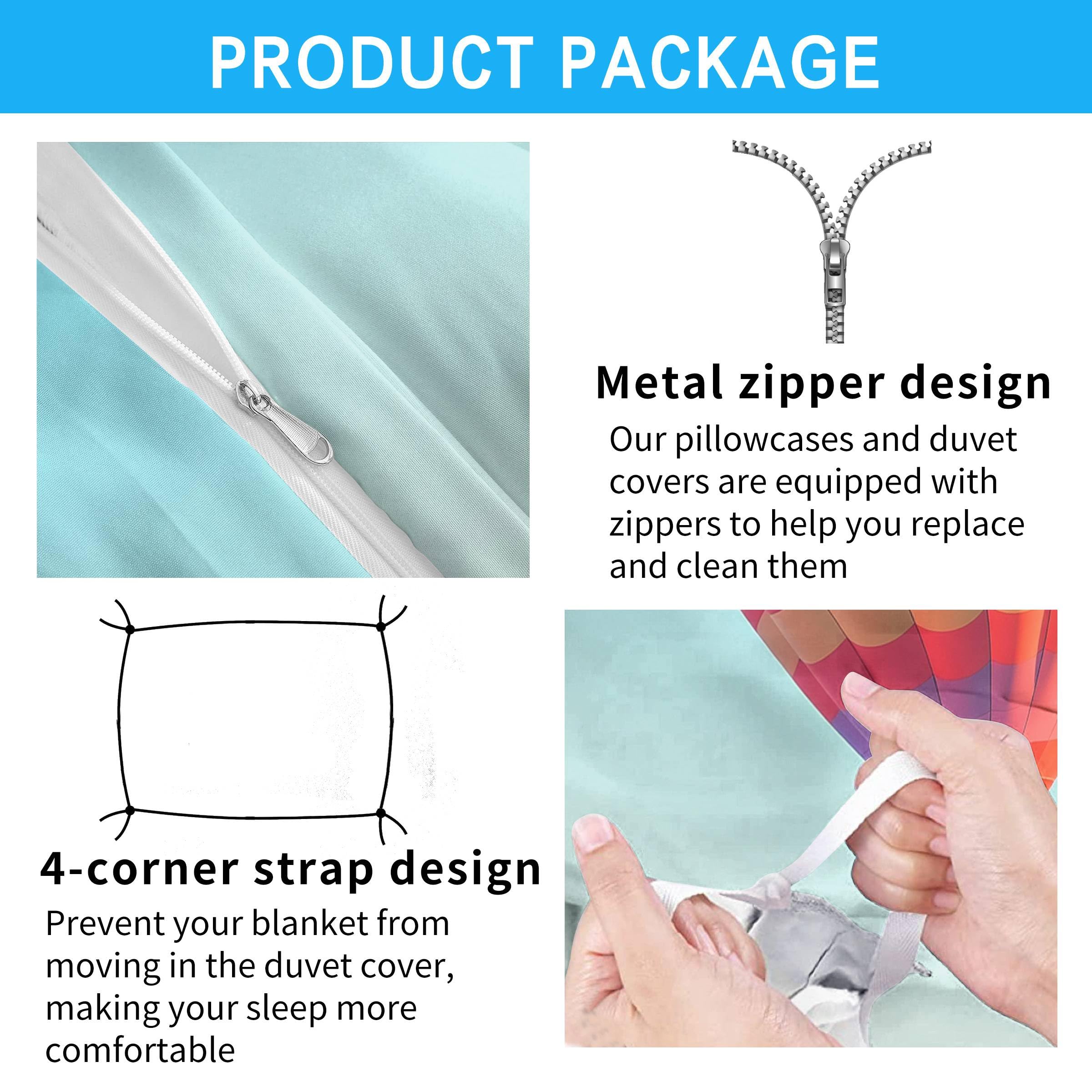 PRODUCT PACKAGE

Metal zipper design

Our pillowcases and duvet covers are equipped with zippers to help you replace and clean them

4-corner strap design

Prevent your blanket from moving in the duvet cover, making your sleep more comfortable